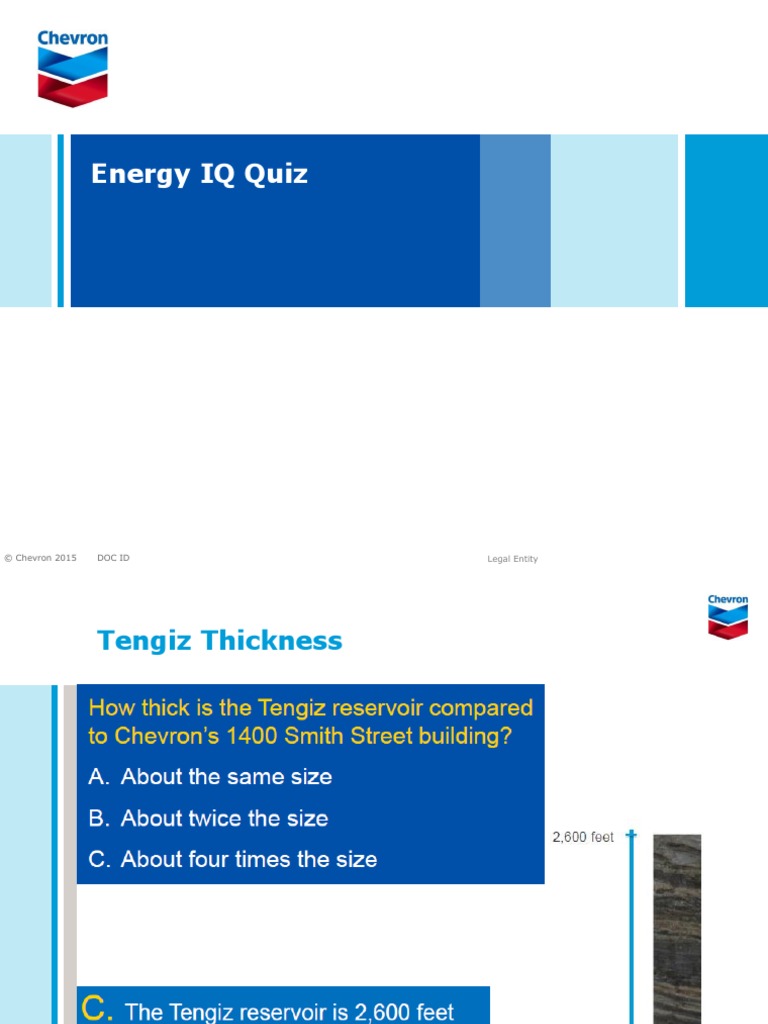 Chevron

Energy IQ Quiz

© Chevron 2015 DOC ID Legal Entity

Chevron

Tengiz Thickness

How thick is the Tengiz reservoir compared to Chevron's 1400 Smith Street building?

A. About the same size

B. About twice the size

C. About four times the size

2,600 feet

C. The Tengiz reservoir is 2,600 feet